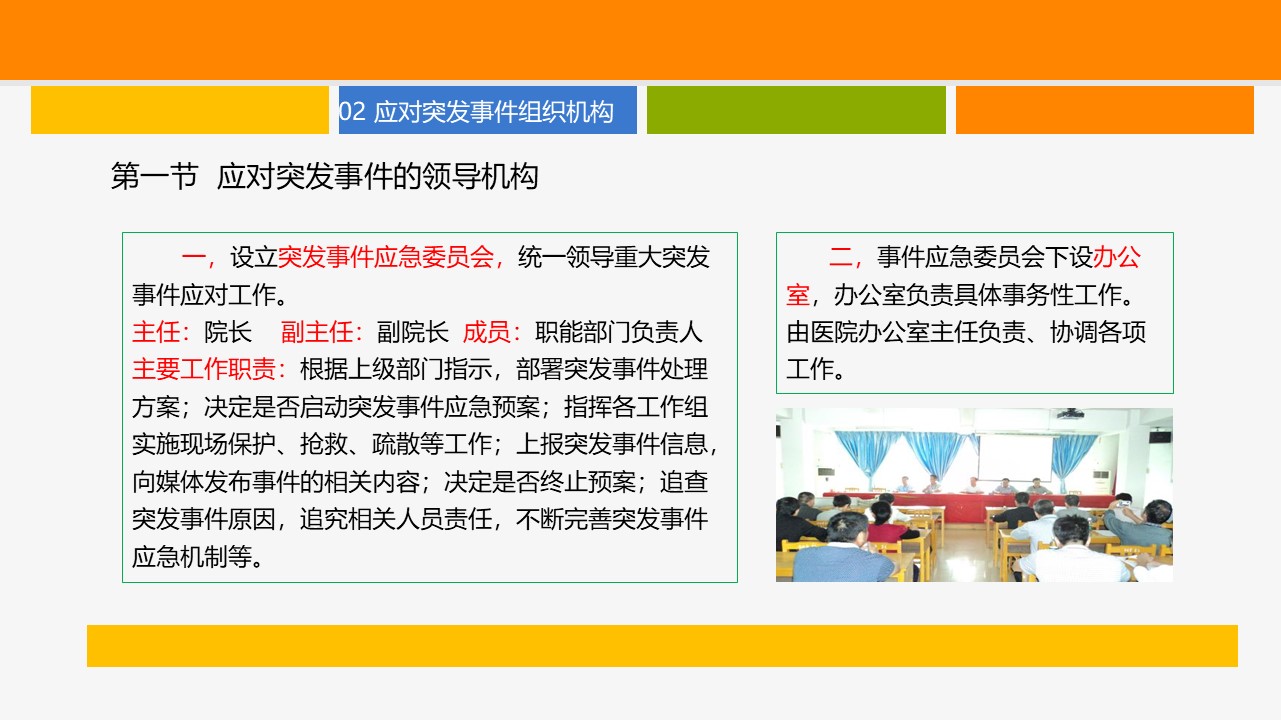 02 应对突发事件组织机构

第一节 应对突发事件的领导机构

一，设立突发事件应急委员会，统一领导重大突发事件应对工作。
主任：院长 副主任：副院长 成员：职能部门负责人
主要工作职责：根据上级部门指示，部署突发事件处理方案；决定是否启动突发事件应急预案；指挥各工作组实施现场保护、抢救、疏散等工作；上报突发事件信息，向媒体发布事件的相关内容；决定是否终止预案；追查突发事件原因，追究相关人员责任，不断完善突发事件应急机制等。

二，事件应急委员会下设办公室，办公室负责具体事务性工作。由医院办公室主任负责、协调各项工作。